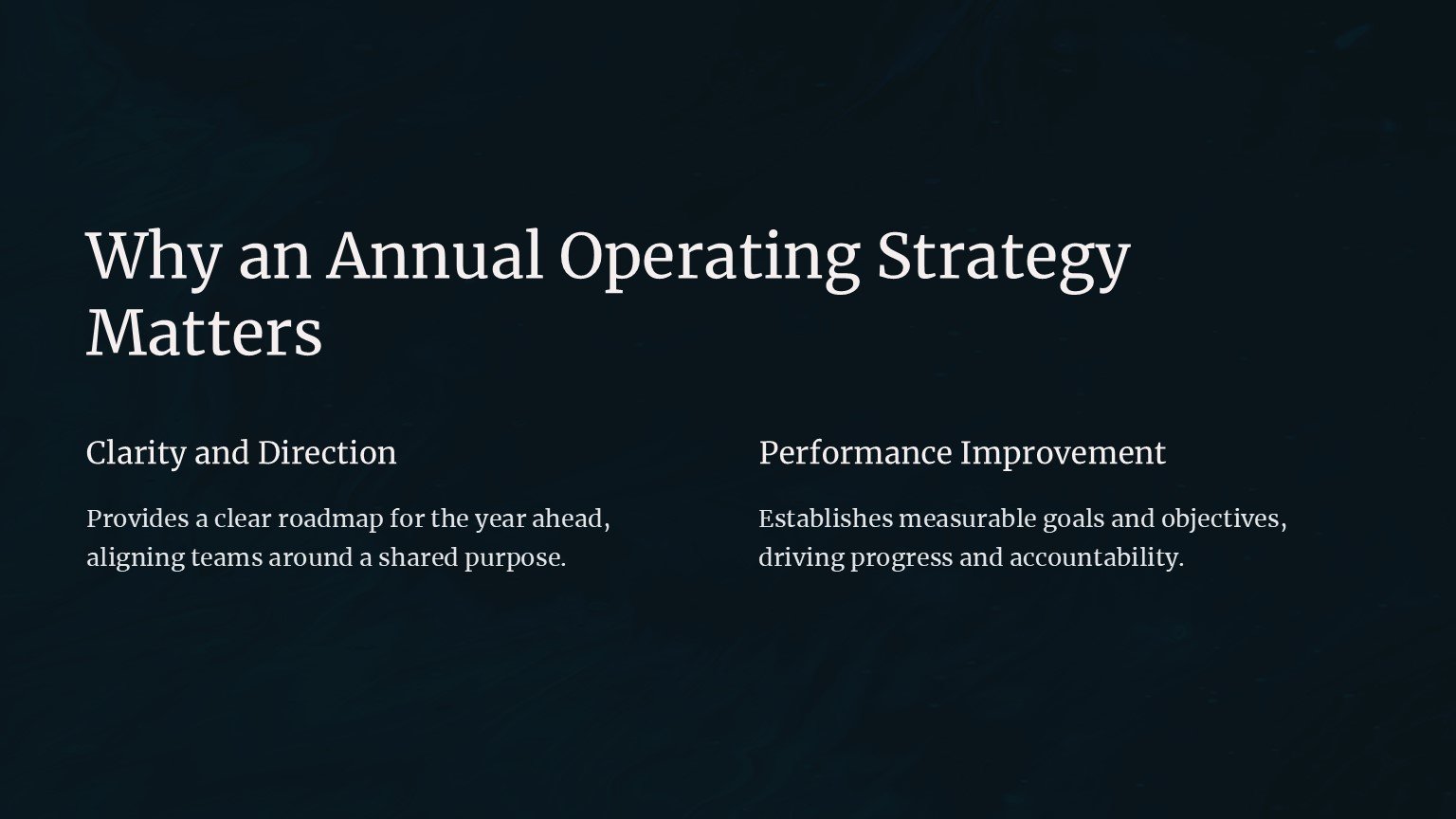 Why an Annual Operating Strategy Matters

Clarity and Direction

Provides a clear roadmap for the year ahead, aligning teams around a shared purpose.

Performance Improvement

Establishes measurable goals and objectives, driving progress and accountability.